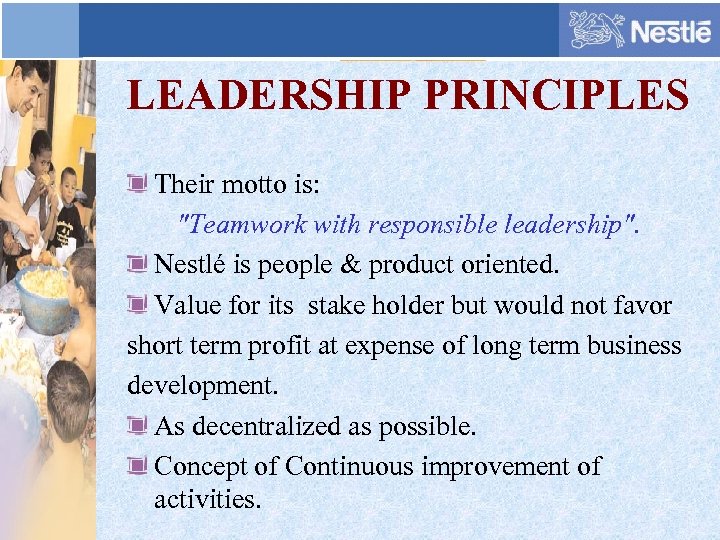 Nestlé

LEADERSHIP PRINCIPLES

Their motto is:
"Teamwork with responsible leadership".

Nestlé is people & product oriented.

Value for its stake holder but would not favor short term profit at expense of long term business development.

As decentralized as possible.

Concept of Continuous improvement of activities.